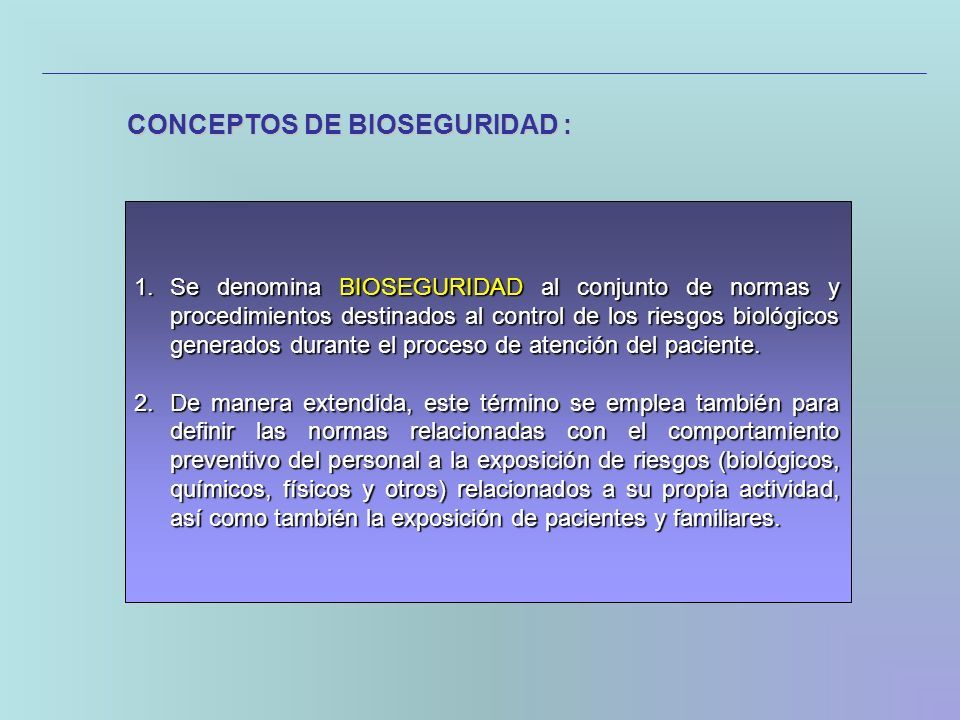 CONCEPTOS DE BIOSEGURIDAD :

1. Se denomina BIOSEGURIDAD al conjunto de normas y procedimientos destinados al control de los riesgos biológicos generados durante el proceso de atención del paciente.

2. De manera extendida, este término se emplea también para definir las normas relacionadas con el comportamiento preventivo del personal a la exposición de riesgos (biológicos, químicos, físicos y otros) relacionados a su propia actividad, así como también la exposición de pacientes y familiares.